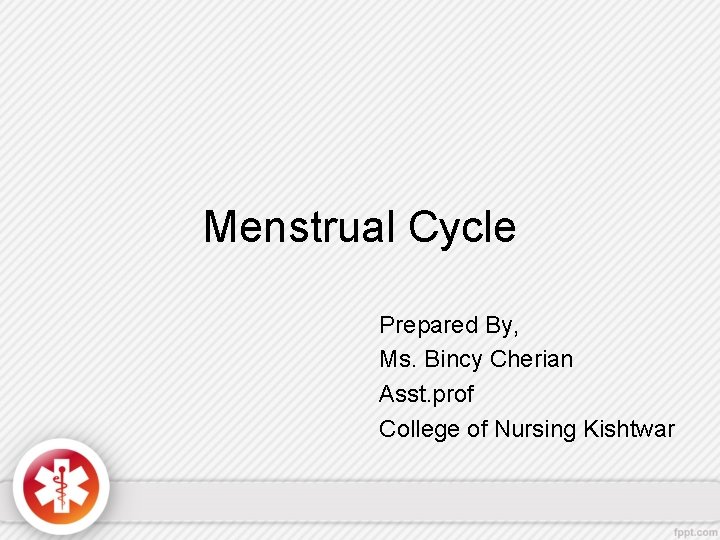 Menstrual Cycle

Prepared By,
Ms. Bincy Cherian
Asst.prof
College of Nursing Kishtwar

fppt.com